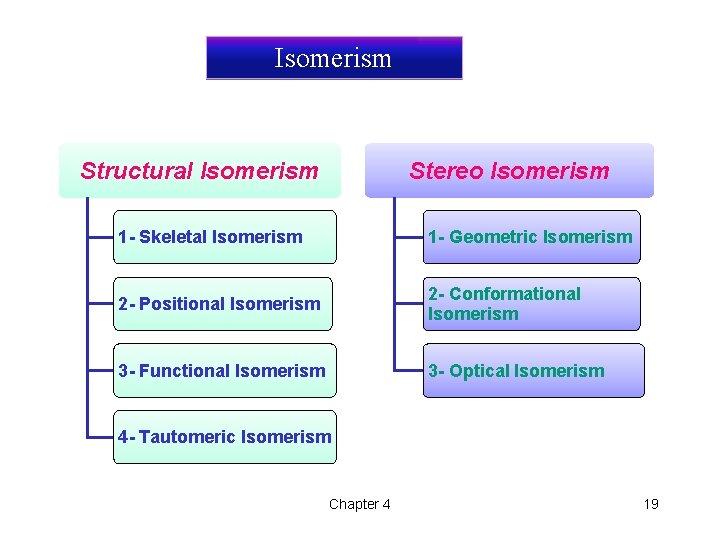 Isomerism

Structural Isomerism

1- Skeletal Isomerism

2- Positional Isomerism

3- Functional Isomerism

4- Tautomeric Isomerism

Stereo Isomerism

1- Geometric Isomerism

2- Conformational Isomerism

3- Optical Isomerism

Chapter 4

19